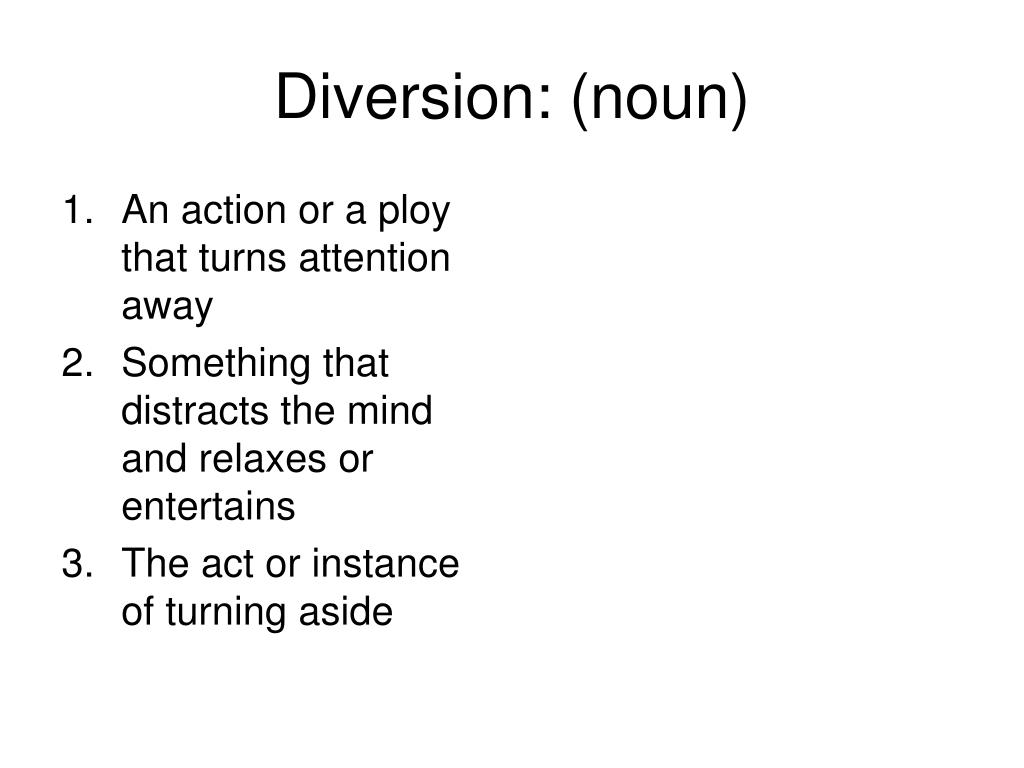 Diversion: (noun)

1. An action or a ploy that turns attention away
2. Something that distracts the mind and relaxes or entertains
3. The act or instance of turning aside